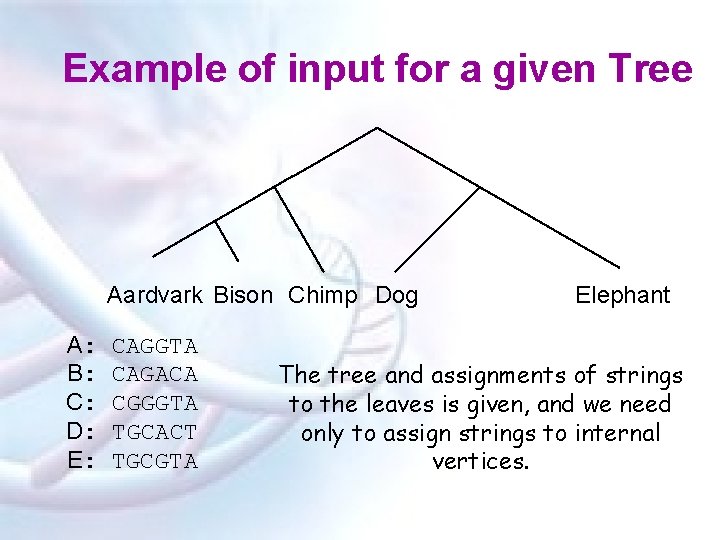 Example of input for a given Tree

Aardvark Bison Chimp Dog Elephant

A: CAGGTA
B: CAGACA
C: CGGGTA
D: TGCACT
E: TGCGTA

The tree and assignments of strings to the leaves is given, and we need only to assign strings to internal vertices.